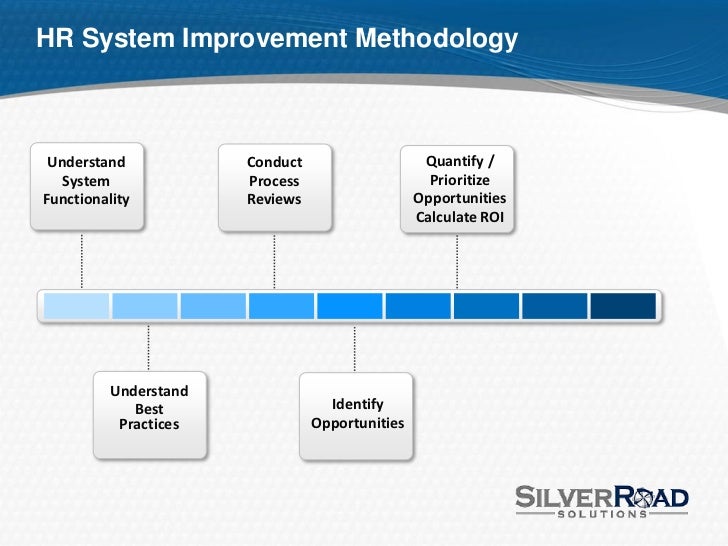 HR System Improvement Methodology

Understand System Functionality

Conduct Process Reviews

Quantify / Prioritize Opportunities Calculate ROI

Understand Best Practices

Identify Opportunities

SILVERROAD SOLUTIONS